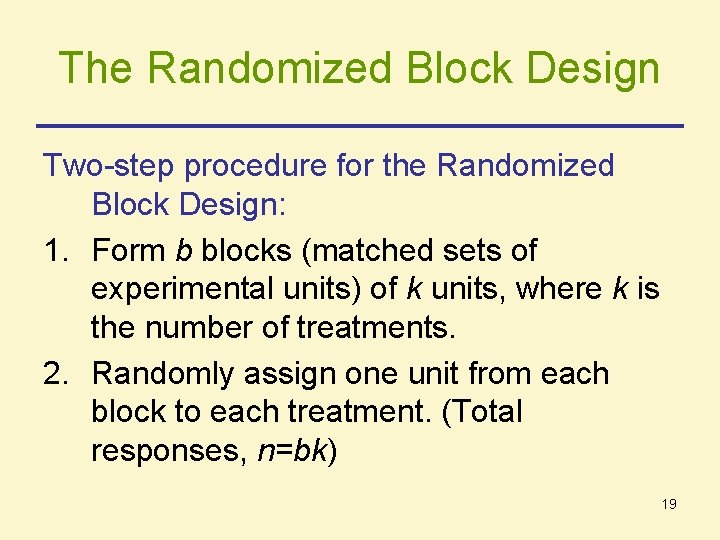 The Randomized Block Design

Two-step procedure for the Randomized Block Design:

1. Form $b$ blocks (matched sets of experimental units) of $k$ units, where $k$ is the number of treatments.
2. Randomly assign one unit from each block to each treatment. (Total responses, $n=bk$)

19